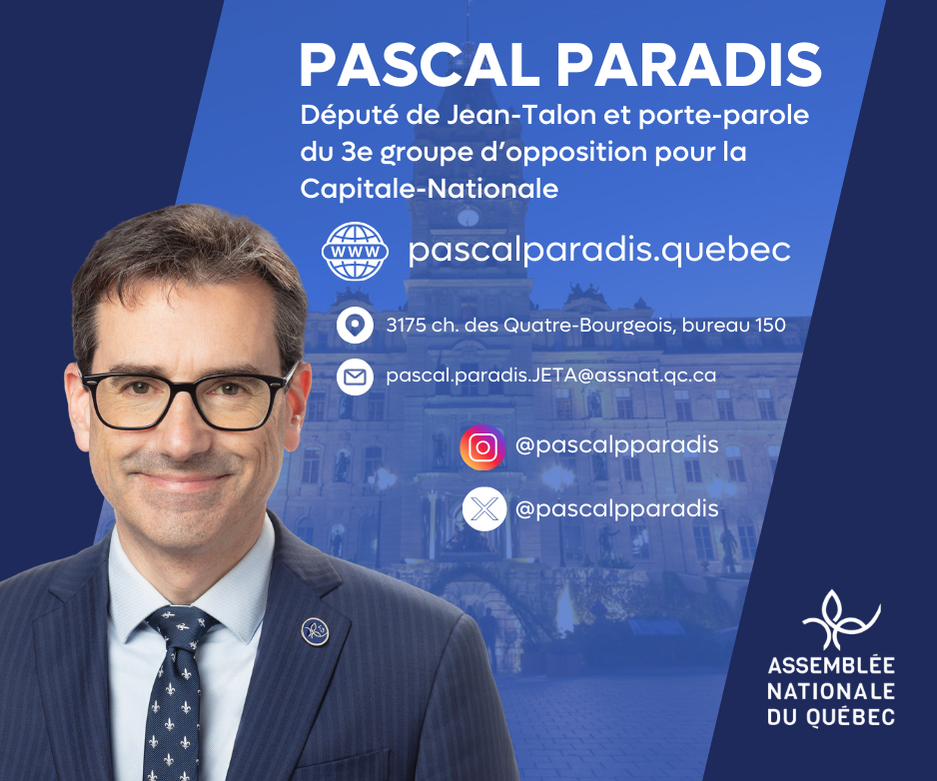 PASCAL PARADIS

Député de Jean-Talon et porte-parole du 3e groupe d'opposition pour la Capitale-Nationale

WWW pascalparadis.quebec

3175 ch. des Quatre-Bourgeois, bureau 150

pascal.paradis.JETA@assnat.qc.ca

@pascalpparadis

@pascalpparadis

ASSEMBLÉE NATIONALE DU QUÉBEC